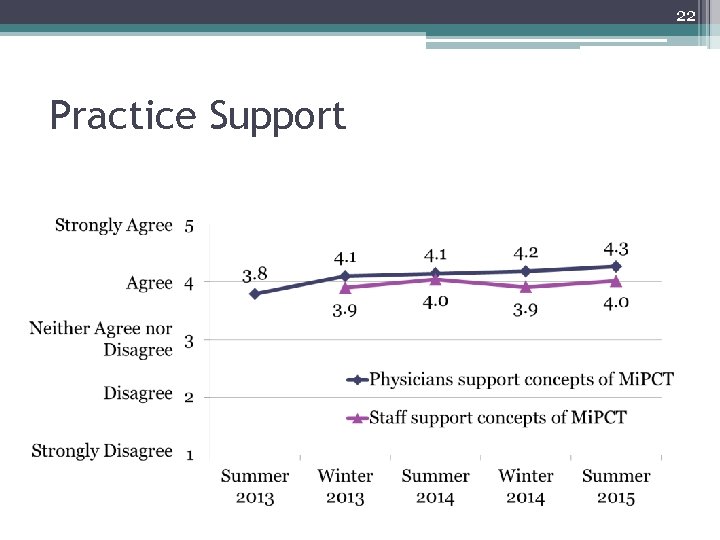 22

Practice Support

Strongly Agree 5
Agree 4
Neither Agree nor Disagree 3
Disagree 2
Strongly Disagree 1

3.8
4.1
4.1
4.2
4.3
3.9
4.0
3.9
4.0

Physicians support concepts of MiPCT
Staff support concepts of MiPCT

Summer 2013
Winter 2013
Summer 2014
Winter 2014
Summer 2015